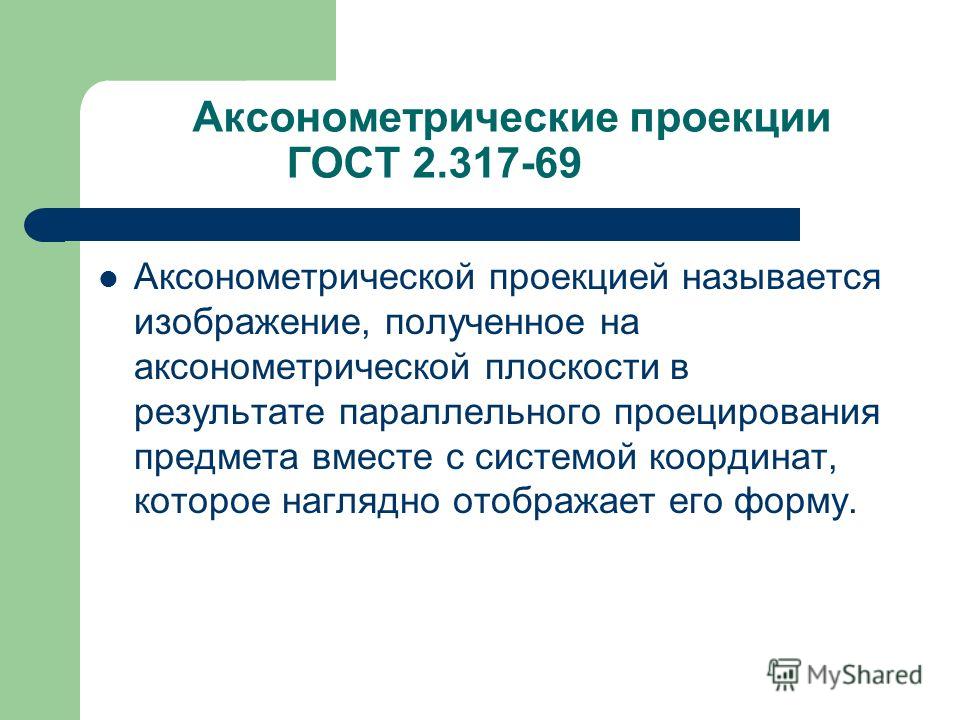 Аксонометрические проекции ГОСТ 2.317-69

Аксонометрической проекцией называется изображение, полученное на аксонометрической плоскости в результате параллельного проецирования предмета вместе с системой координат, которое наглядно отображает его форму.

MyShared